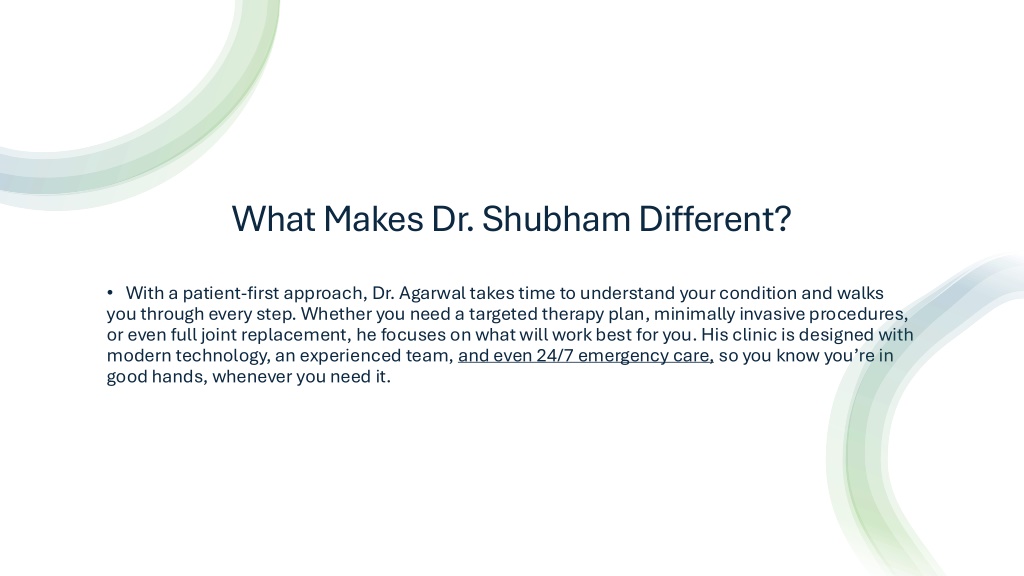 What Makes Dr. Shubham Different?

• With a patient-first approach, Dr. Agarwal takes time to understand your condition and walks you through every step. Whether you need a targeted therapy plan, minimally invasive procedures, or even full joint replacement, he focuses on what will work best for you. His clinic is designed with modern technology, an experienced team, and even 24/7 emergency care, so you know you're in good hands, whenever you need it.